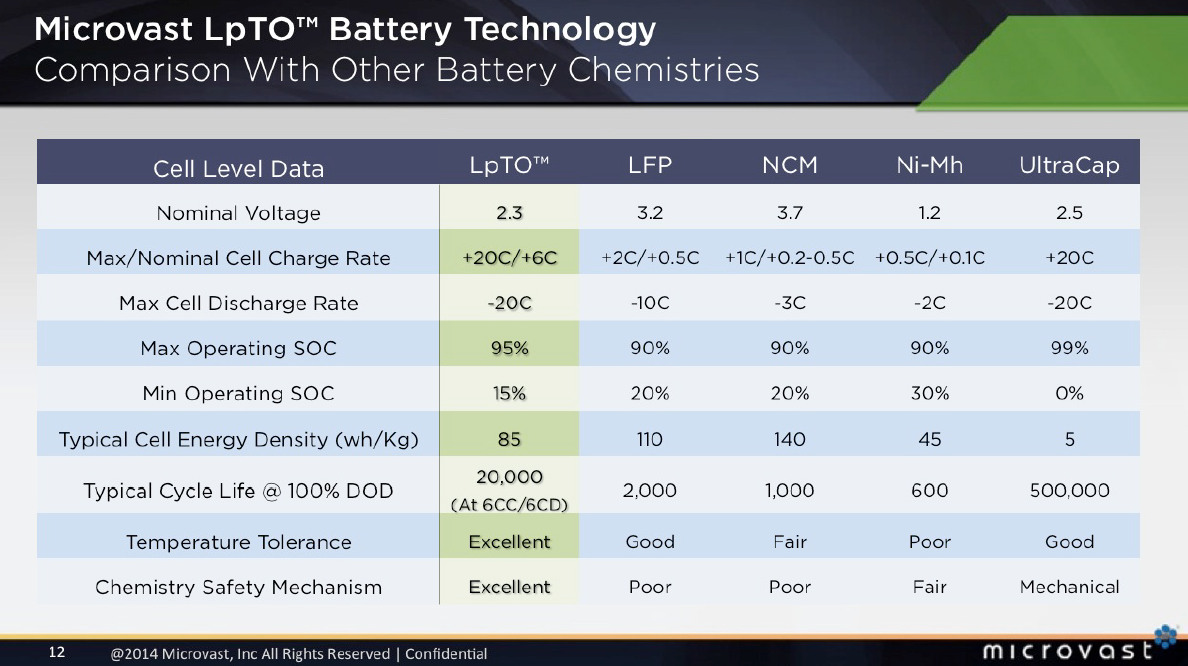 Microvast LpTO™ Battery Technology
Comparison With Other Battery Chemistries

| Cell Level Data | LpTO™ | LFP | NCM | Ni-Mh | UltraCap |
|---|---|---|---|---|---|
| Nominal Voltage | 2.3 | 3.2 | 3.7 | 1.2 | 2.5 |
| Max/Nominal Cell Charge Rate | +20C/+6C | +2C/+0.5C | +1C/+0.2-0.5C | +0.5C/+0.1C | +20C |
| Max Cell Discharge Rate | -20C | -10C | -3C | -2C | -20C |
| Max Operating SOC | 95% | 90% | 90% | 90% | 99% |
| Min Operating SOC | 15% | 20% | 20% | 30% | 0% |
| Typical Cell Energy Density (wh/Kg) | 85 | 110 | 140 | 45 | 5 |
| Typical Cycle Life @ 100% DOD | 20,000 (At 6CC/6CD) | 2,000 | 1,000 | 600 | 500,000 |
| Temperature Tolerance | Excellent | Good | Fair | Poor | Good |
| Chemistry Safety Mechanism | Excellent | Poor | Poor | Fair | Mechanical |

12 @2014 Microvast, Inc All Rights Reserved | Confidential
microvast